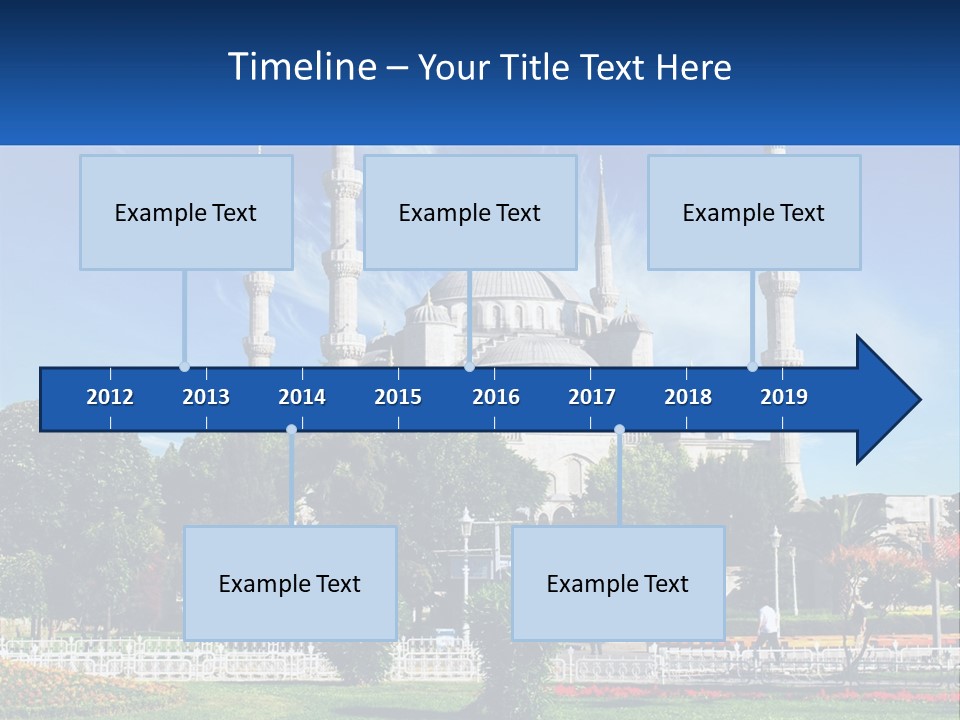 Timeline – Your Title Text Here

Example Text

Example Text

Example Text

2012 2013 2014 2015 2016 2017 2018 2019

Example Text

Example Text